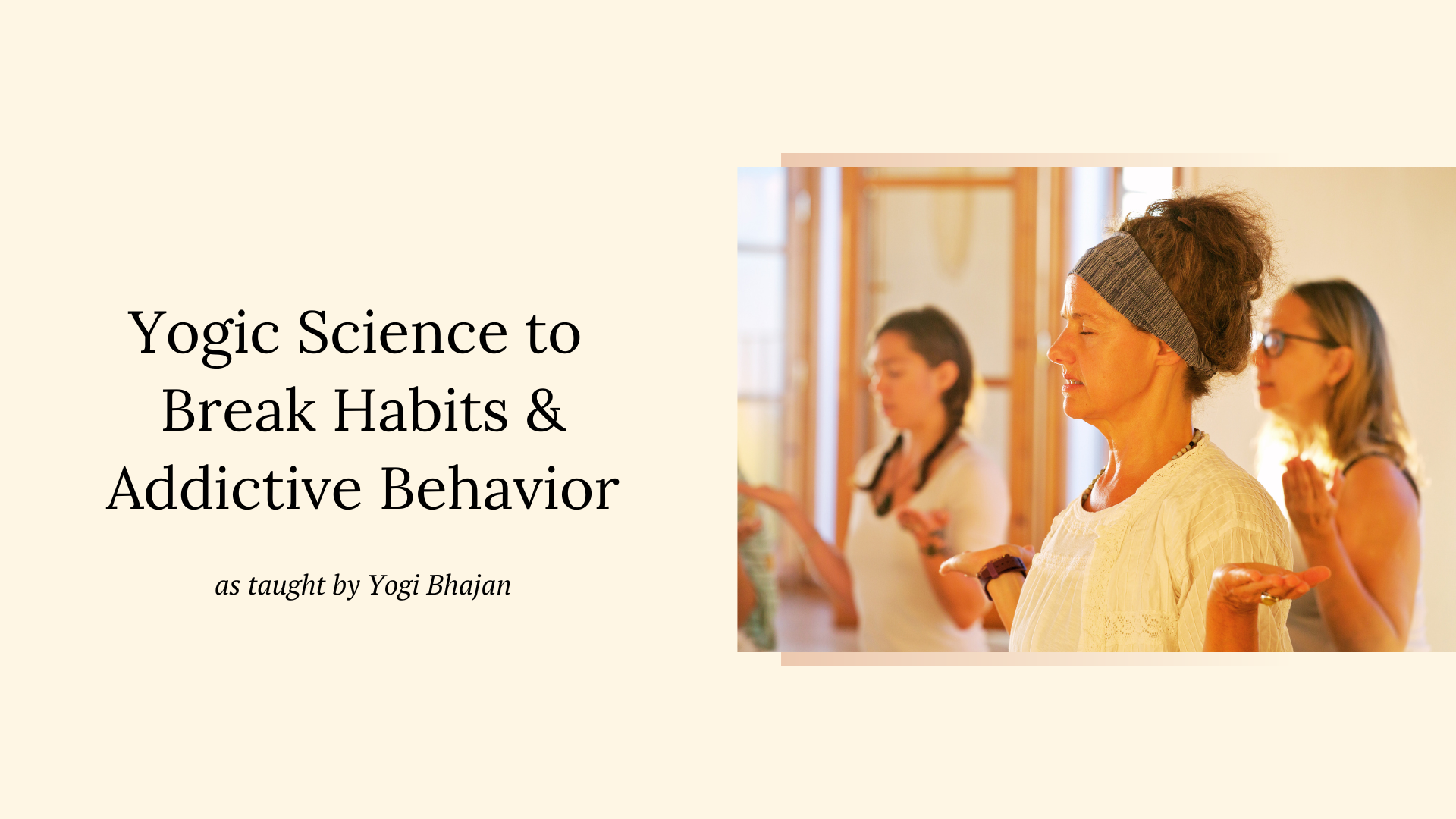 Yogic Science to Break Habits & Addictive Behavior

as taught by Yogi Bhajan